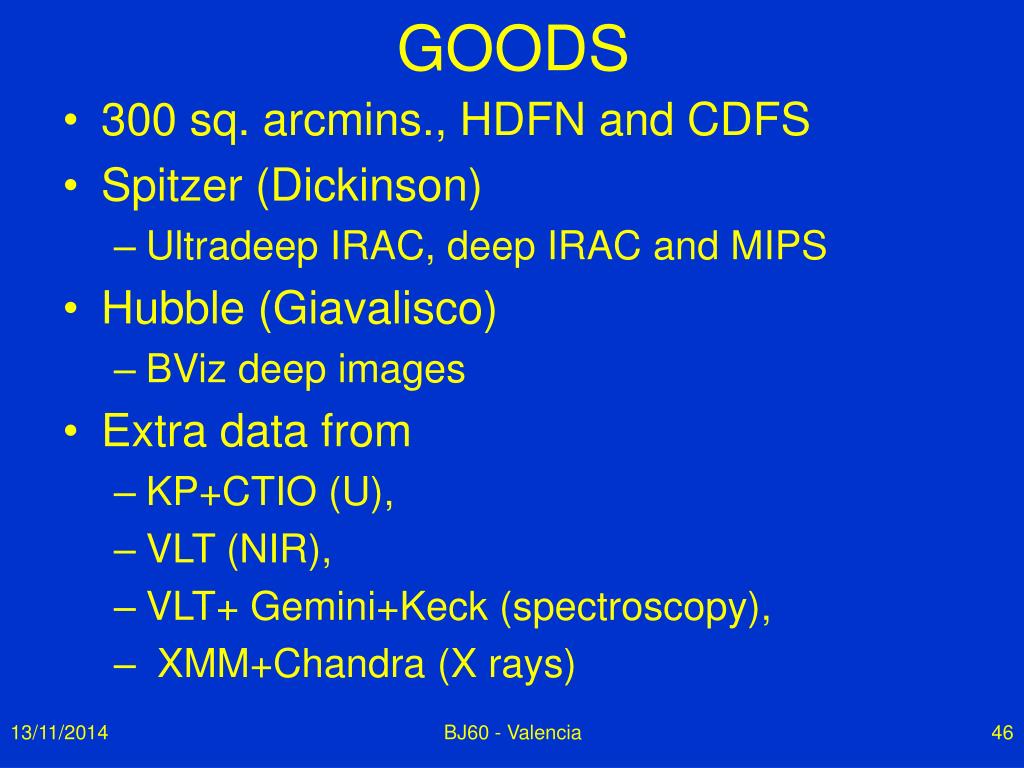 GOODS

• 300 sq. arcmins., HDFN and CDFS
• Spitzer (Dickinson)
– Ultradeep IRAC, deep IRAC and MIPS
• Hubble (Giavalisco)
– BViz deep images
• Extra data from
– KP+CTIO (U),
– VLT (NIR),
– VLT+ Gemini+Keck (spectroscopy),
– XMM+Chandra (X rays)

13/11/2014

BJ60 - Valencia

46